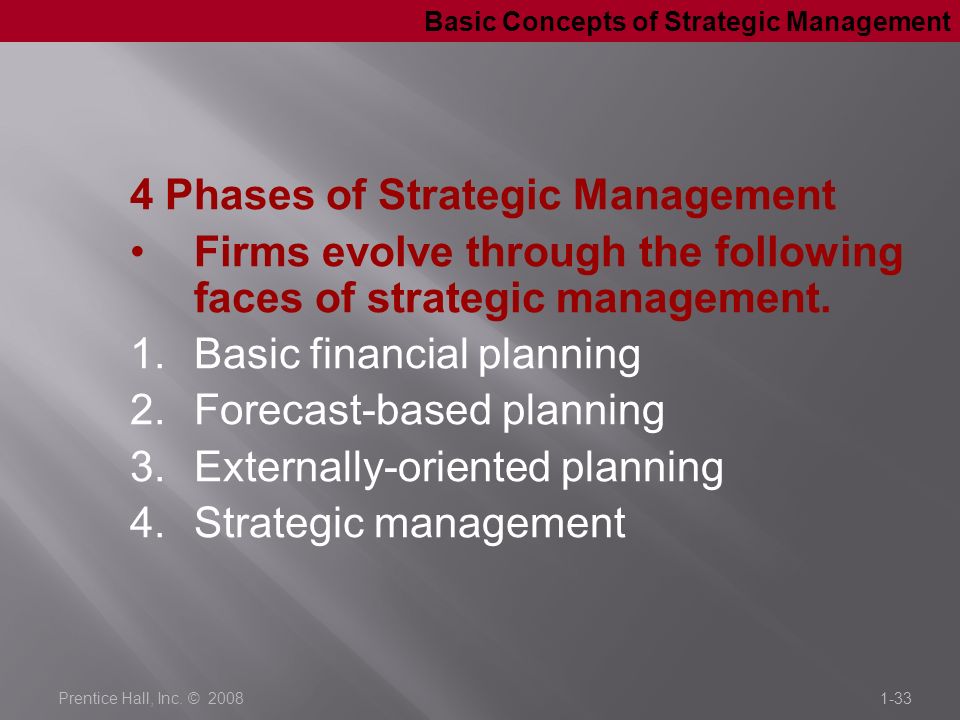 Basic Concepts of Strategic Management

4 Phases of Strategic Management

• Firms evolve through the following faces of strategic management.

1. Basic financial planning
2. Forecast-based planning
3. Externally-oriented planning
4. Strategic management

Prentice Hall, Inc. © 2008

1-33